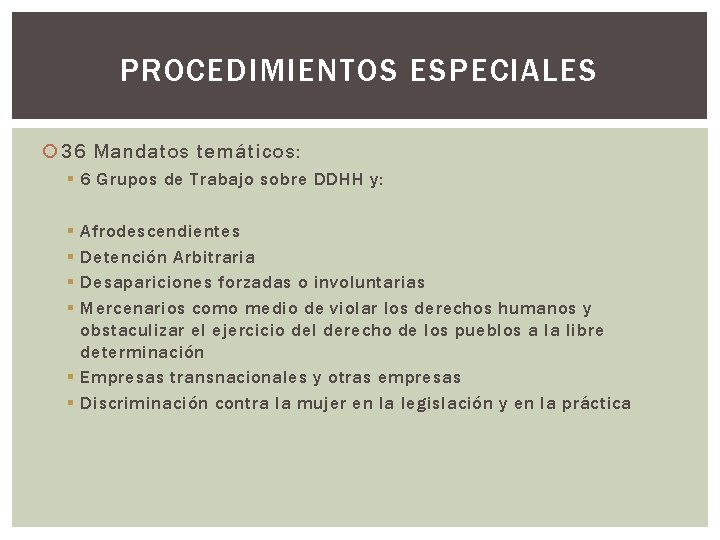 PROCEDIMIENTOS ESPECIALES

36 Mandatos temáticos:
6 Grupos de Trabajo sobre DDHH y:

Afrodescendientes
Detención Arbitraria
Desapariciones forzadas o involuntarias
Mercenarios como medio de violar los derechos humanos y obstaculizar el ejercicio del derecho de los pueblos a la libre determinación
Empresas transnacionales y otras empresas
Discriminación contra la mujer en la legislación y en la práctica